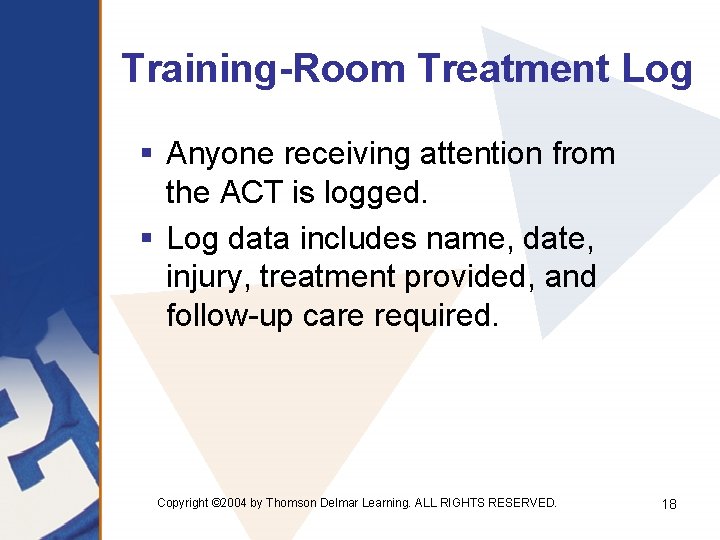 Training-Room Treatment Log

▪ Anyone receiving attention from the ACT is logged.
▪ Log data includes name, date, injury, treatment provided, and follow-up care required.

Copyright ©2004 by Thomson Delmar Learning. ALL RIGHTS RESERVED.

18